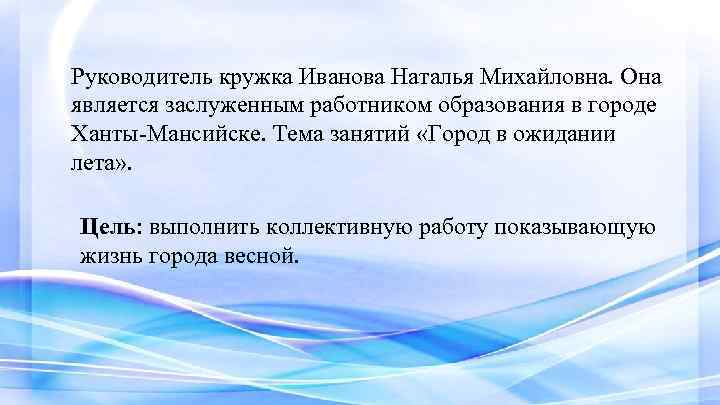 Руководитель кружка Иванова Наталья Михайловна. Она является заслуженным работником образования в городе Ханты-Мансийске. Тема занятий «Город в ожидании лета».

Цель: выполнить коллективную работу показывающую жизнь города весной.